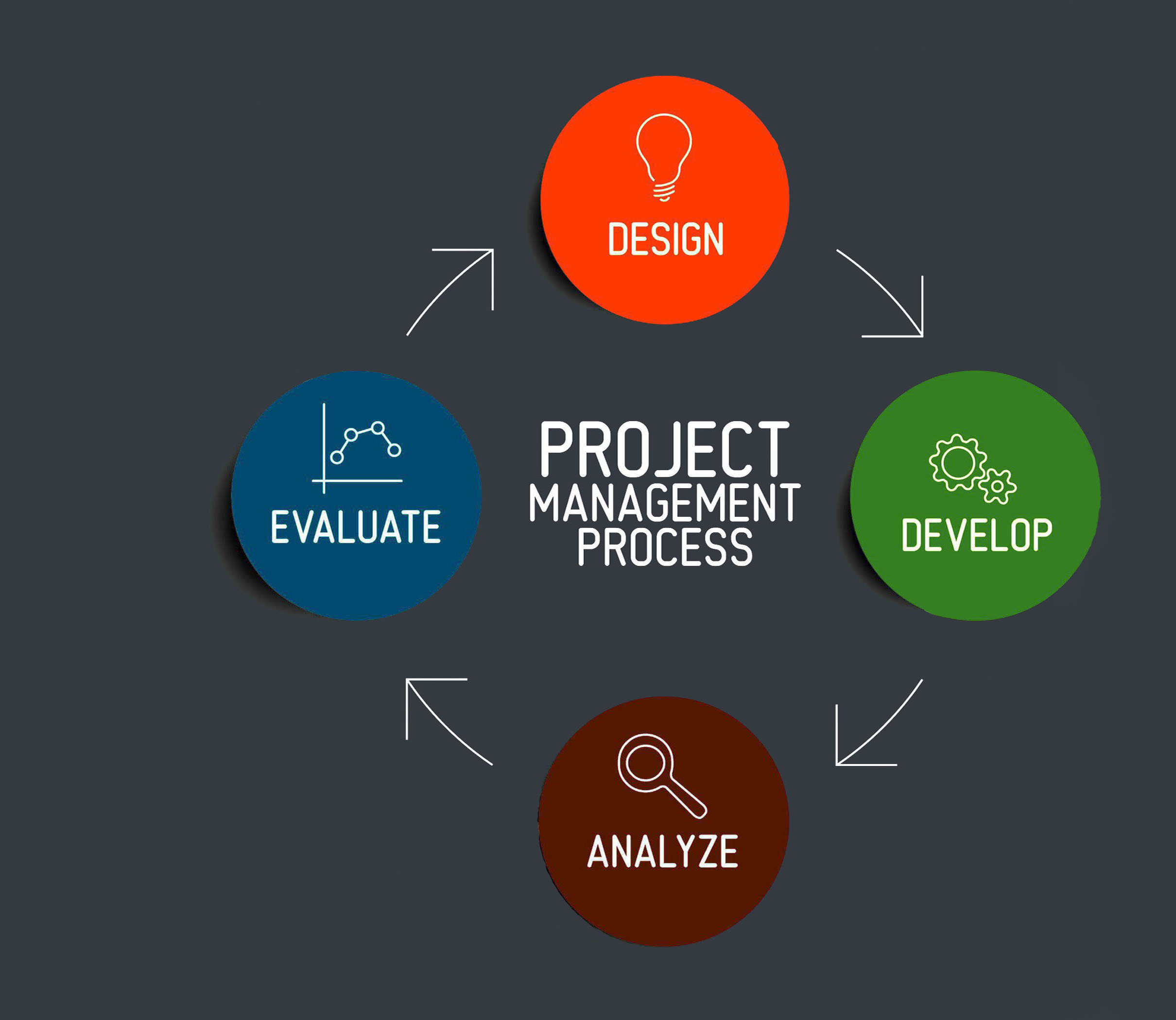 DESIGN

EVALUATE

PROJECT
MANAGEMENT
PROCESS

DEVELOP

ANALYZE